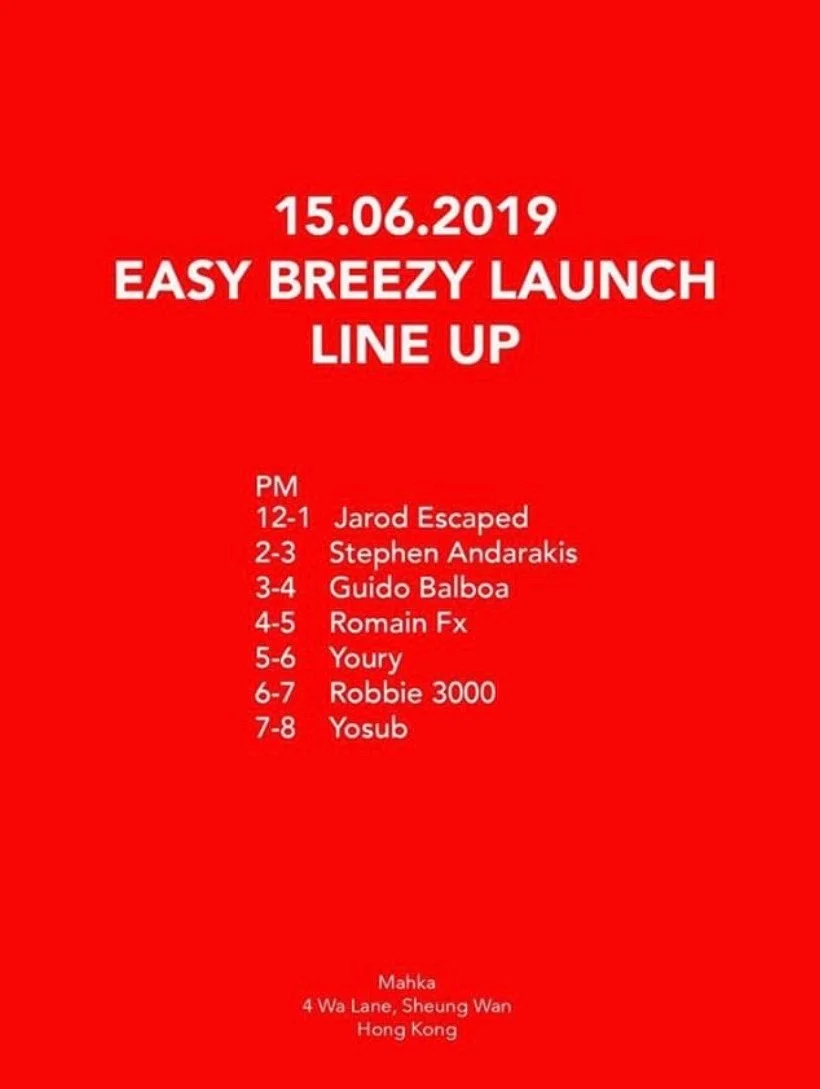 15.06.2019
EASY BREEZY LAUNCH
LINE UP

PM
12-1 Jarod Escaped
2-3 Stephen Andarakis
3-4 Guido Balboa
4-5 Romain Fx
5-6 Youry
6-7 Robbie 3000
7-8 Yosub

Mahka
4 Wa Lane, Sheung Wan
Hong Kong